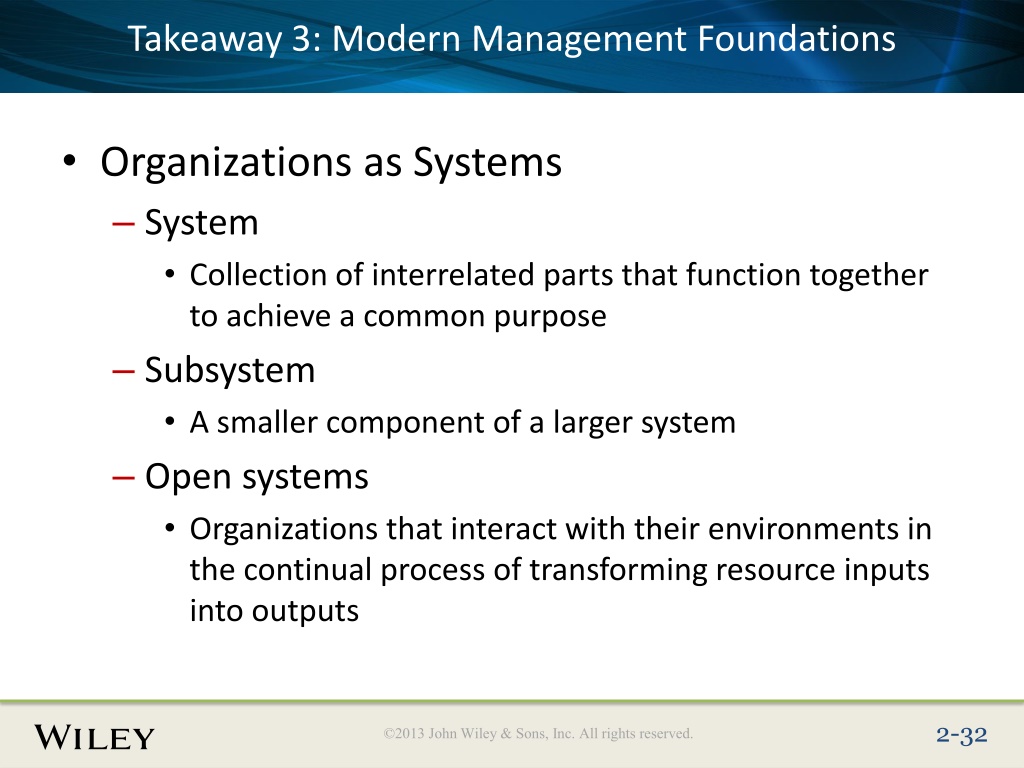 Takeaway 3: Modern Management Foundations

• Organizations as Systems
– System
• Collection of interrelated parts that function together to achieve a common purpose
– Subsystem
• A smaller component of a larger system
– Open systems
• Organizations that interact with their environments in the continual process of transforming resource inputs into outputs

WILEY

©2013 John Wiley & Sons, Inc. All rights reserved.

2-32